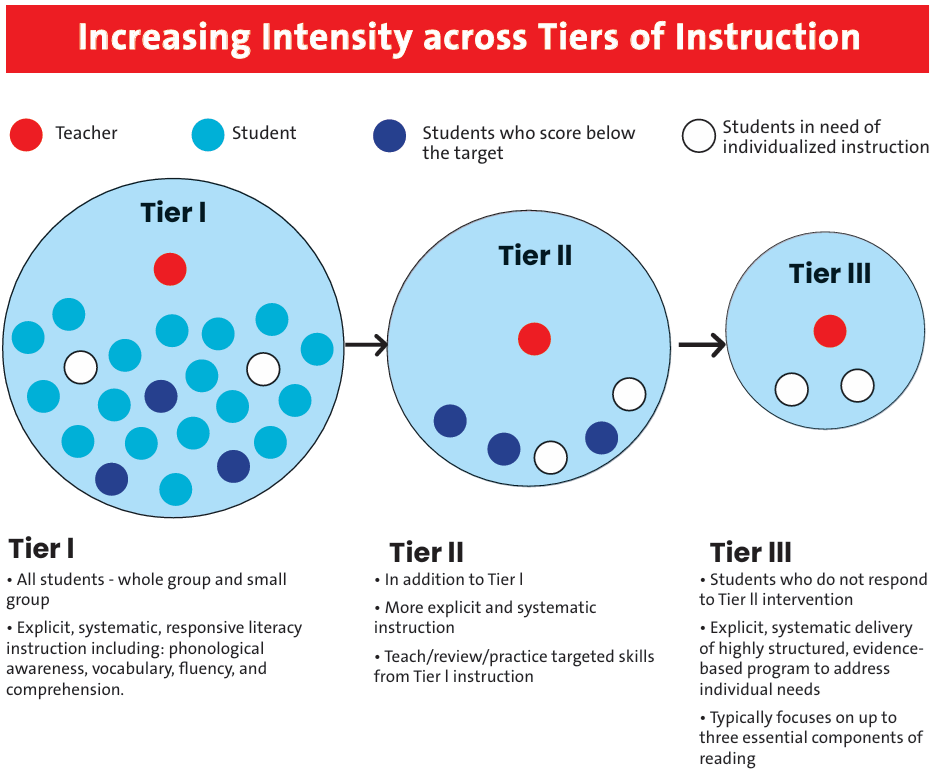 Increasing Intensity across Tiers of Instruction

Teacher

Student

Students who score below the target

Students in need of individualized instruction

Tier I

Tier II

Tier III

Tier I

• All students - whole group and small group

• Explicit, systematic, responsive literacy instruction including: phonological awareness, vocabulary, fluency, and comprehension.

Tier II

• In addition to Tier I

• More explicit and systematic instruction

• Teach/review/practice targeted skills from Tier I instruction

Tier III

• Students who do not respond to Tier II intervention

• Explicit, systematic delivery of highly structured, evidence-based program to address individual needs

• Typically focuses on up to three essential components of reading